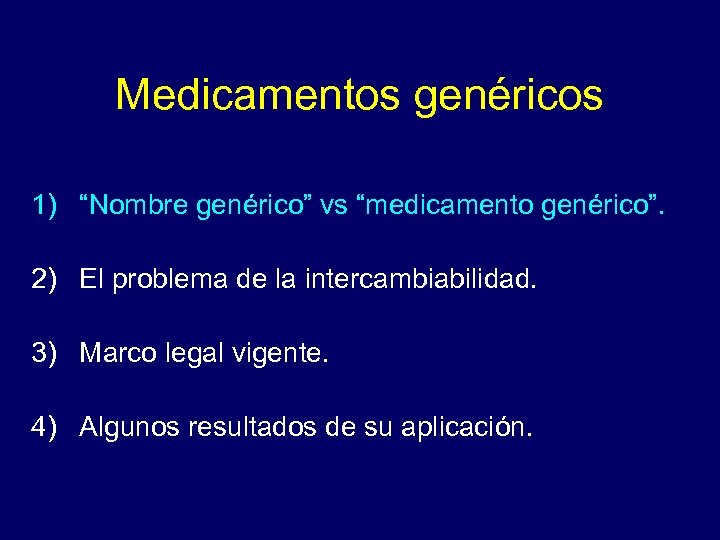 Medicamentos genéricos

1) “Nombre genérico” vs “medicamento genérico”.

2) El problema de la intercambiabilidad.

3) Marco legal vigente.

4) Algunos resultados de su aplicación.